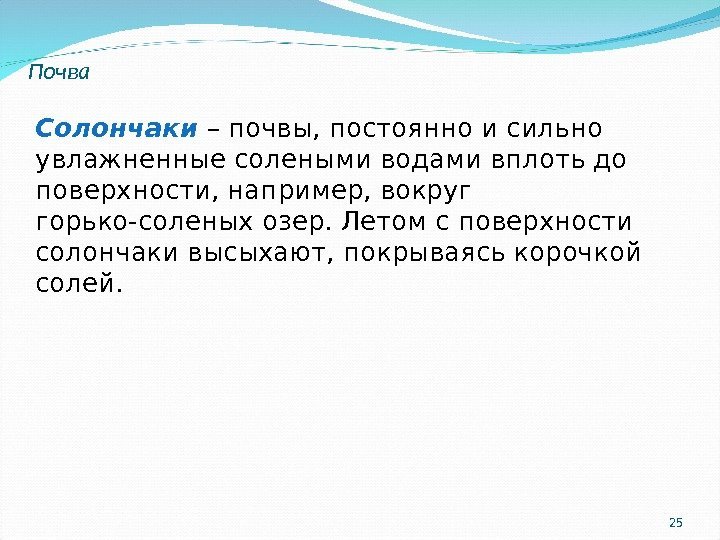 Почва

Солончаки – почвы, постоянно и сильно увлажненные солеными водами вплоть до поверхности, например, вокруг горько-соленых озер. Летом с поверхности солончаки высыхают, покрываясь корочкой солей.

25